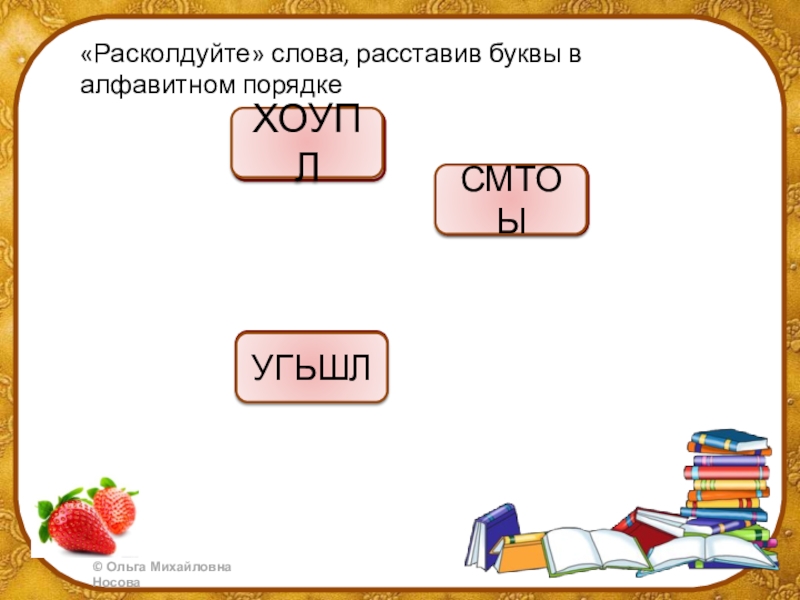 «Расколдуйте» слова, расставив буквы в алфавитном порядке

ХОУПЛ

СМТОЫ

УГЬШЛ

© Ольга Михайловна Носова